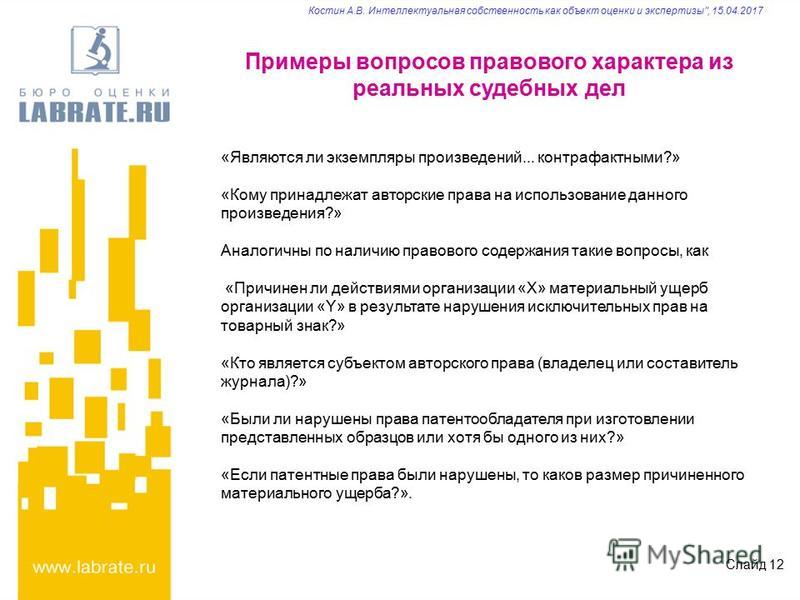 Костин А.В. Интеллектуальная собственность как объект оценки и экспертизы", 15.04.2017

БЮРО ОЦЕНКИ
LABRATE.RU

Примеры вопросов правового характера из реальных судебных дел

«Являются ли экземпляры произведений... контрафактными?»

«Кому принадлежат авторские права на использование данного произведения?»

Аналогичны по наличию правового содержания такие вопросы, как

«Причинен ли действиями организации «Х» материальный ущерб организации «Y» в результате нарушения исключительных прав на товарный знак?»

«Кто является субъектом авторского права (владелец или составитель журнала)?»

«Были ли нарушены права патентообладателя при изготовлении представленных образцов или хотя бы одного из них?»

«Если патентные права были нарушены, то каков размер причиненного материального ущерба?».

www.labrate.ru

MyShared

Слайд 12